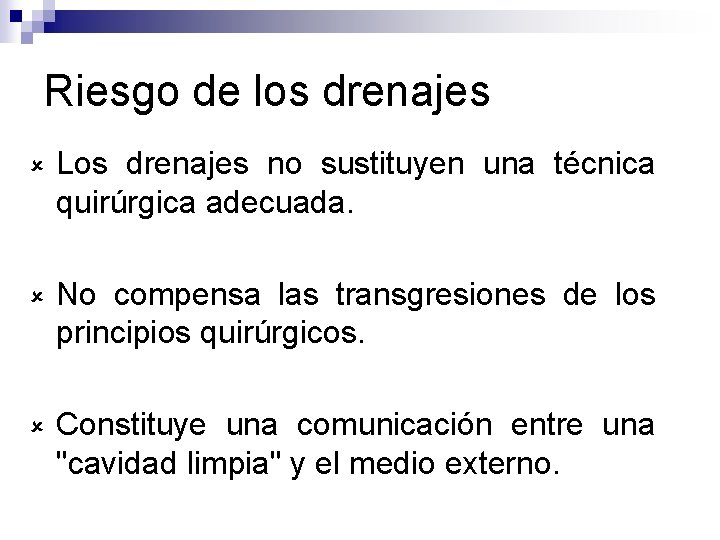 Riesgo de los drenajes

Los drenajes no sustituyen una técnica quirúrgica adecuada.

No compensa las transgresiones de los principios quirúrgicos.

Constituye una comunicación entre una "cavidad limpia" y el medio externo.